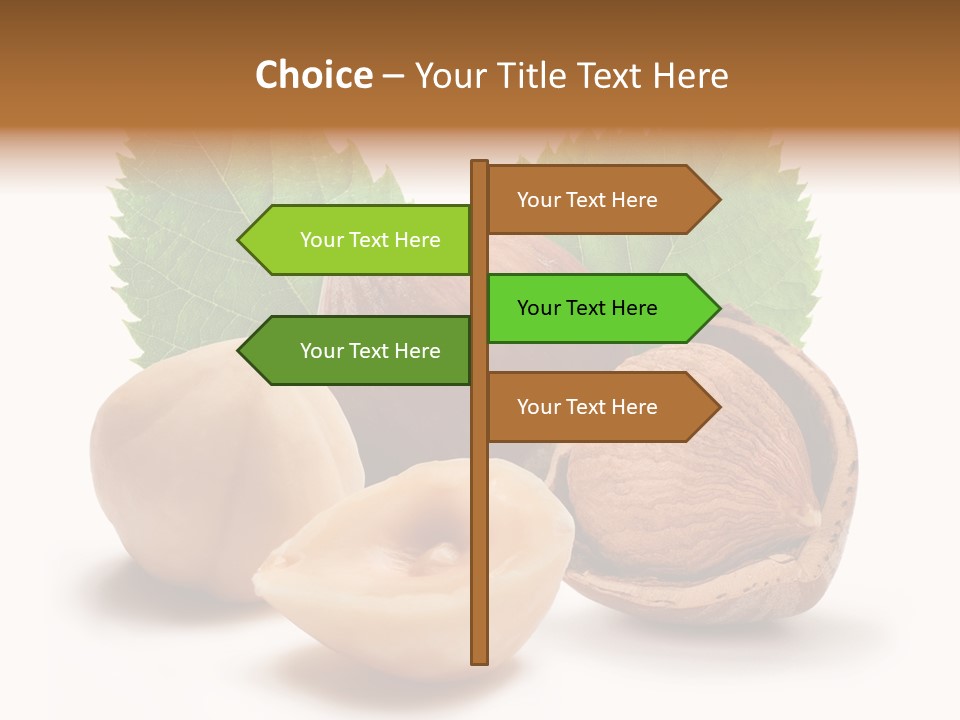 Choice – Your Title Text Here

Your Text Here

Your Text Here

Your Text Here

Your Text Here

Your Text Here